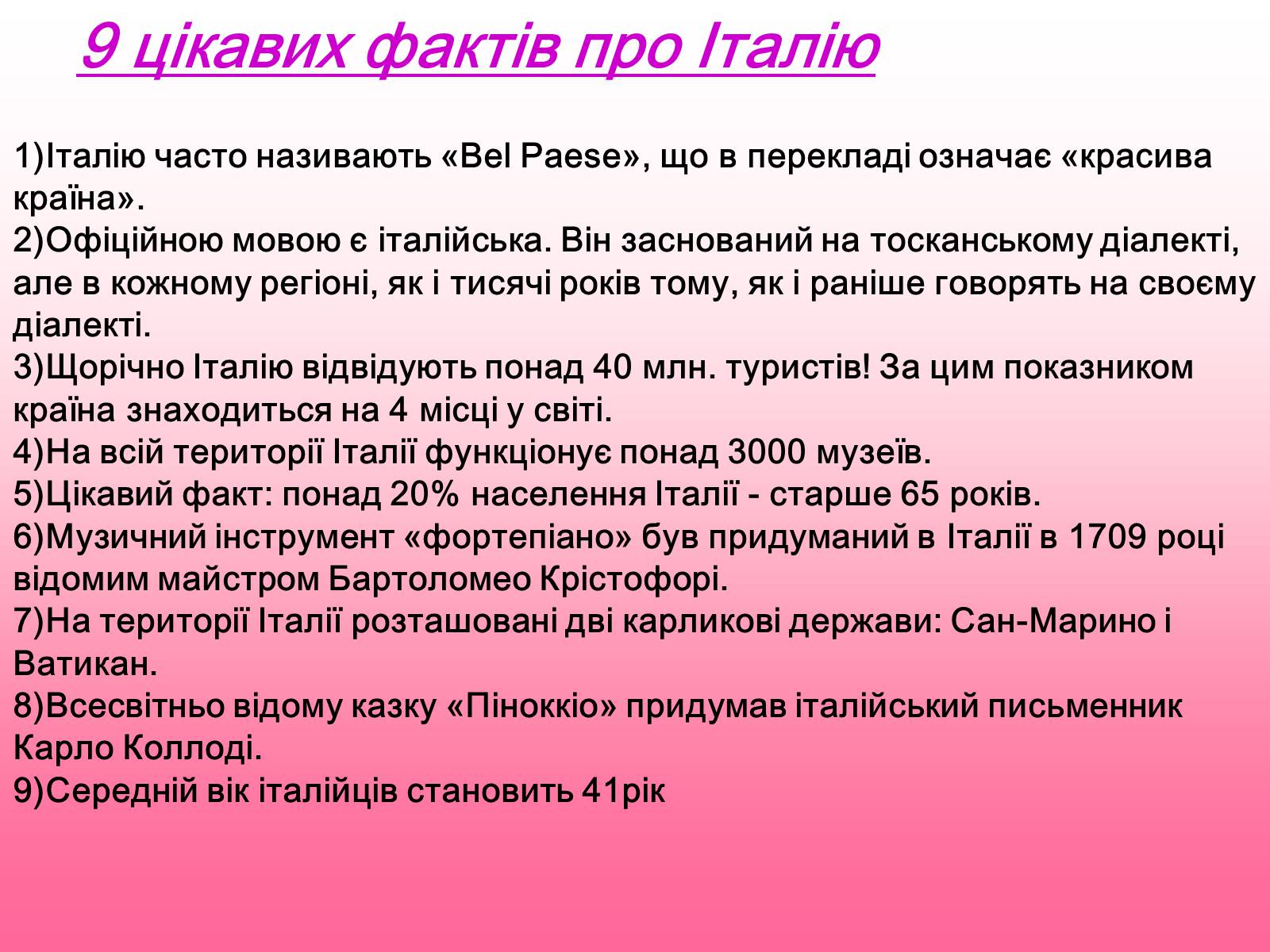 9 цікавих фактів про Італію

1)Італію часто називають «Bel Paese», що в перекладі означає «красива країна».
2)Офіційною мовою є італійська. Він заснований на тосканському діалекті, але в кожному регіоні, як і тисячі років тому, як і раніше говорять на своєму діалекті.
3)Щорічно Італію відвідують понад 40 млн. туристів! За цим показником країна знаходиться на 4 місці у світі.
4)На всій території Італії функціонує понад 3000 музеїв.
5)Цікавий факт: понад 20% населення Італії - старше 65 років.
6)Музичний інструмент «фортепіано» був придуманий в Італії в 1709 році відомим майстром Бартоломео Крістофорі.
7)На території Італії розташовані дві карликові держави: Сан-Марино і Ватикан.
8)Всесвітньо відому казку «Піноккіо» придумав італійський письменник Карло Коллоді.
9)Середній вік італійців становить 41рік